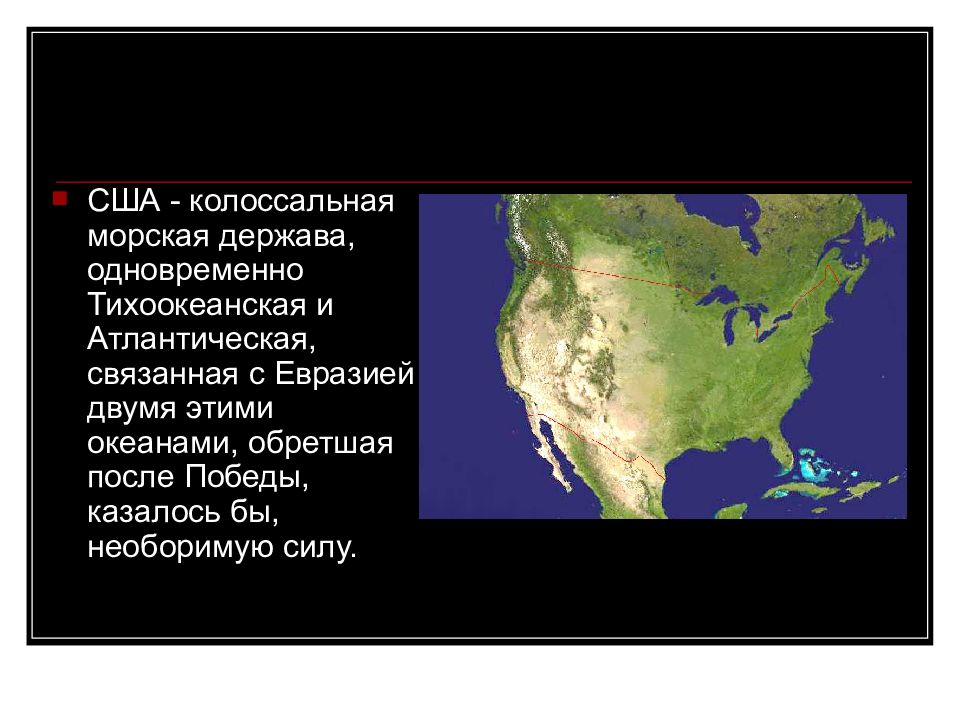 США - колоссальная морская держава, одновременно Тихоокеанская и Атлантическая, связанная с Евразией двумя этими океанами, обретшая после Победы, казалось бы, необоримую силу.